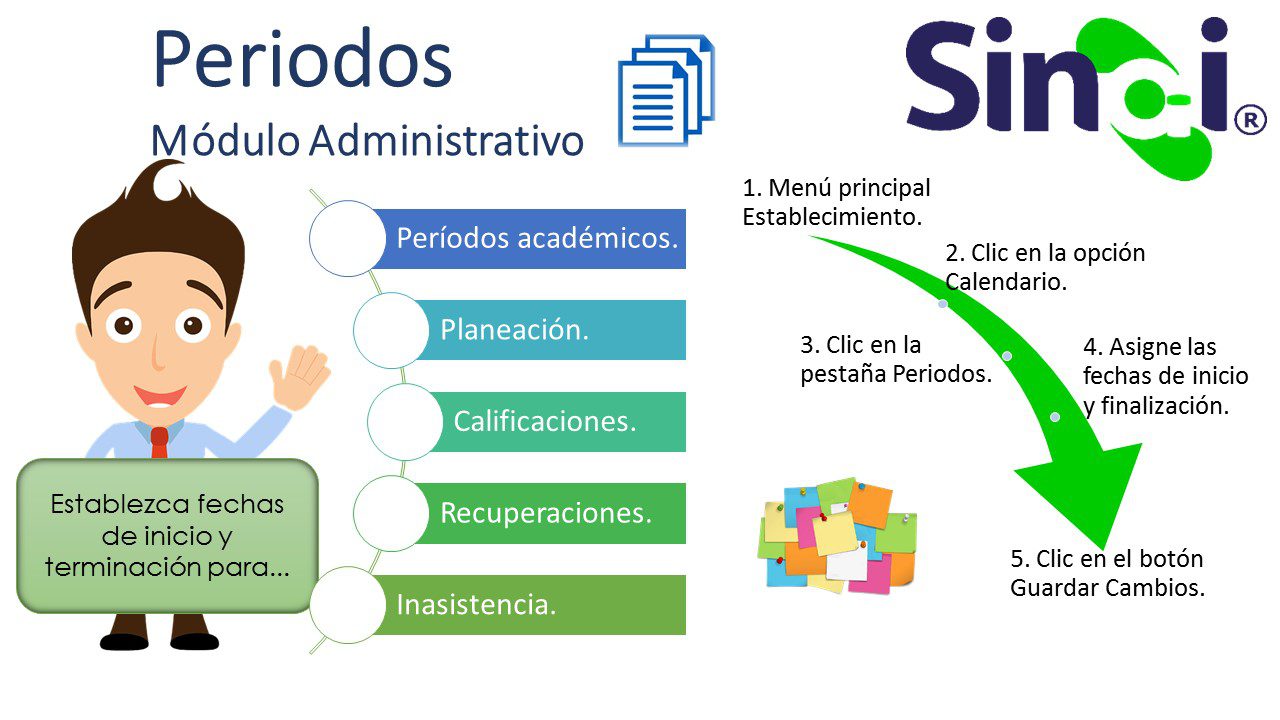 Periodos
Módulo Administrativo

Sinai®

Establezca fechas de inicio y terminación para...

Períodos académicos.

Planeación.

Calificaciones.

Recuperaciones.

Inasistencia.

1. Menú principal Establecimiento.

2. Clic en la opción Calendario.

3. Clic en la pestaña Periodos.

4. Asigne las fechas de inicio y finalización.

5. Clic en el botón Guardar Cambios.